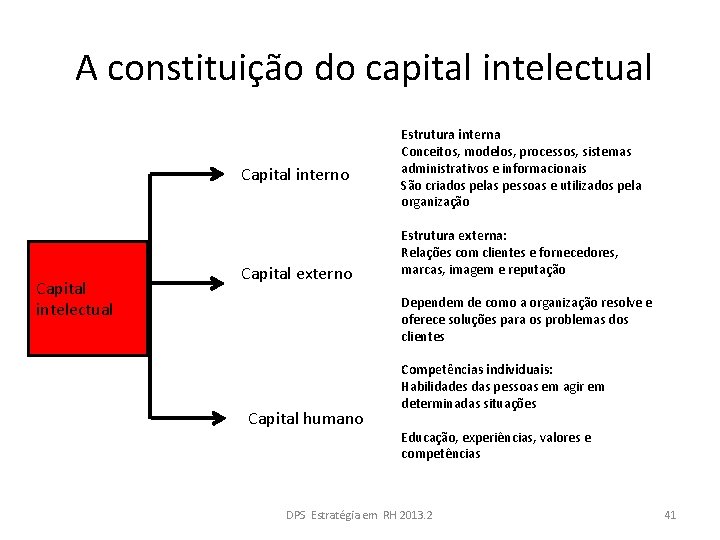 A constituição do capital intelectual

Capital intelectual

Capital interno

Capital externo

Capital humano

Estrutura interna
Conceitos, modelos, processos, sistemas administrativos e informacionais
São criados pelas pessoas e utilizados pela organização

Estrutura externa:
Relações com clientes e fornecedores, marcas, imagem e reputação

Dependem de como a organização resolve e oferece soluções para os problemas dos clientes

Competências individuais:
Habilidades das pessoas em agir em determinadas situações

Educação, experiências, valores e competências

DPS Estratégia em RH 2013.2

41